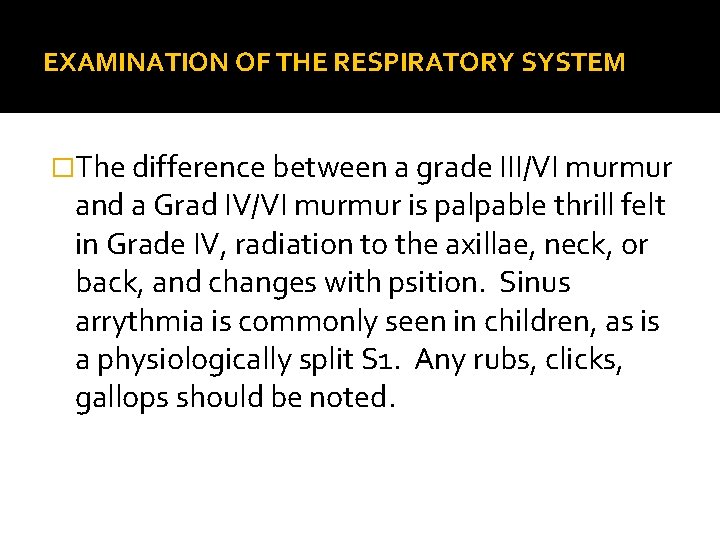 EXAMINATION OF THE RESPIRATORY SYSTEM

□The difference between a grade III/VI murmur and a Grad IV/VI murmur is palpable thrill felt in Grade IV, radiation to the axillae, neck, or back, and changes with psition. Sinus arrythmia is commonly seen in children, as is a physiologically split S1. Any rubs, clicks, gallops should be noted.